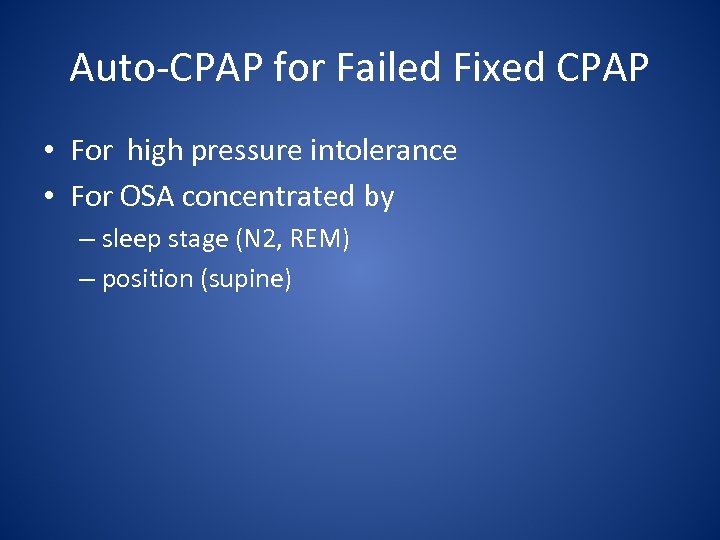 Auto-CPAP for Failed Fixed CPAP

• For  high pressure intolerance
• For OSA concentrated by
  – sleep stage (N2, REM)
  – position (supine)